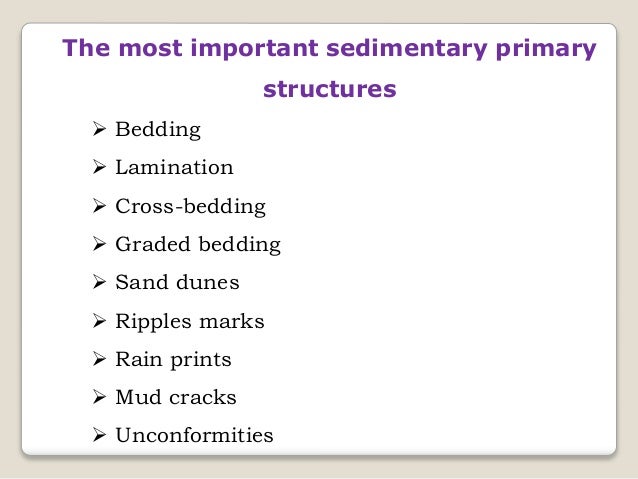 The most important sedimentary primary structures

➢ Bedding
➢ Lamination
➢ Cross-bedding
➢ Graded bedding
➢ Sand dunes
➢ Ripples marks
➢ Rain prints
➢ Mud cracks
➢ Unconformities